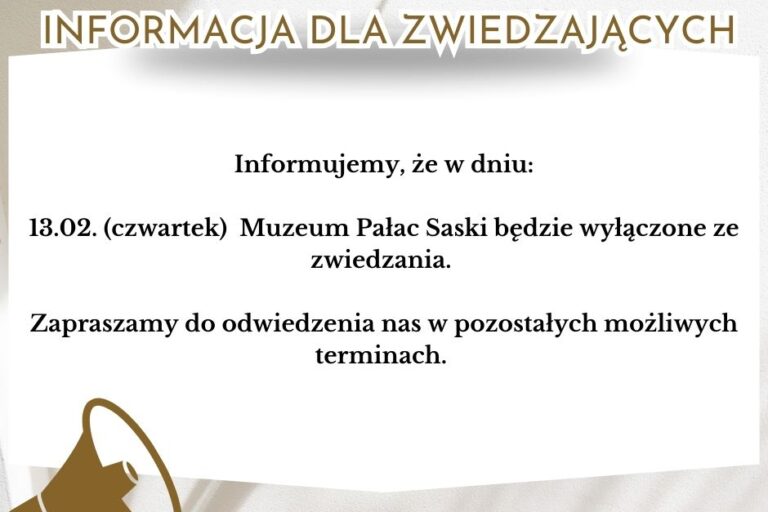 INFORMACJA DLA ZWIEDZAJĄCYCH

Informujemy, że w dniu:

13.02. (czwartek) Muzeum Pałac Saski będzie wyłączone ze zwiedzania.

Zapraszamy do odwiedzenia nas w pozostałych możliwych terminach.